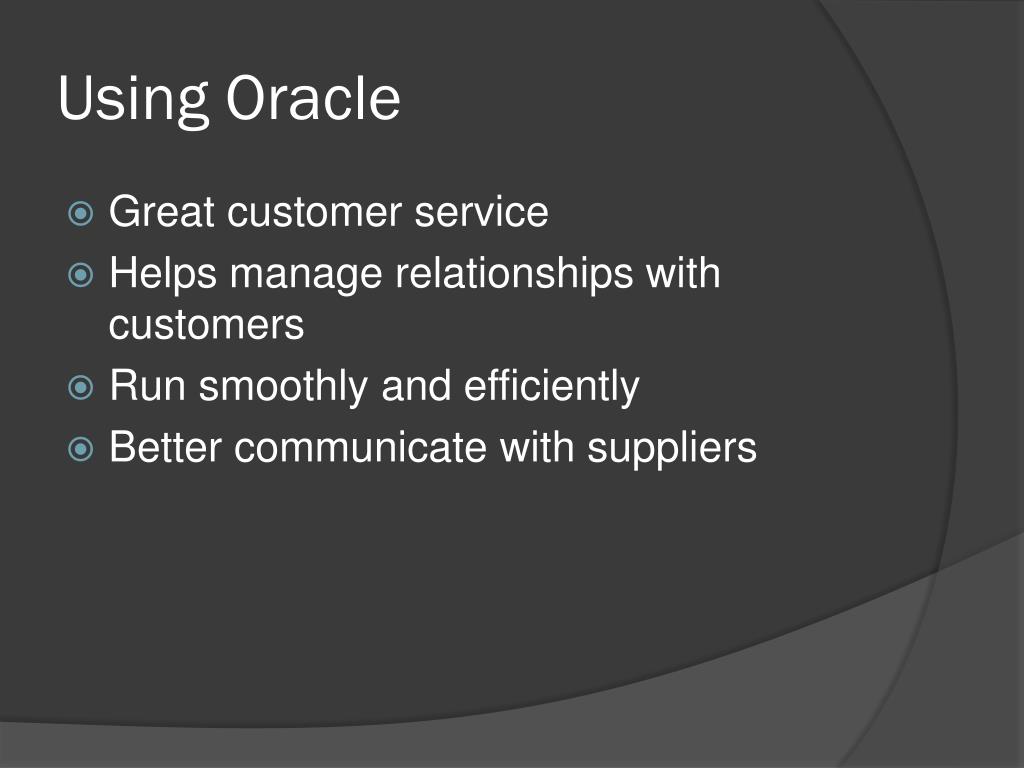 Using Oracle

Great customer service
Helps manage relationships with customers
Run smoothly and efficiently
Better communicate with suppliers